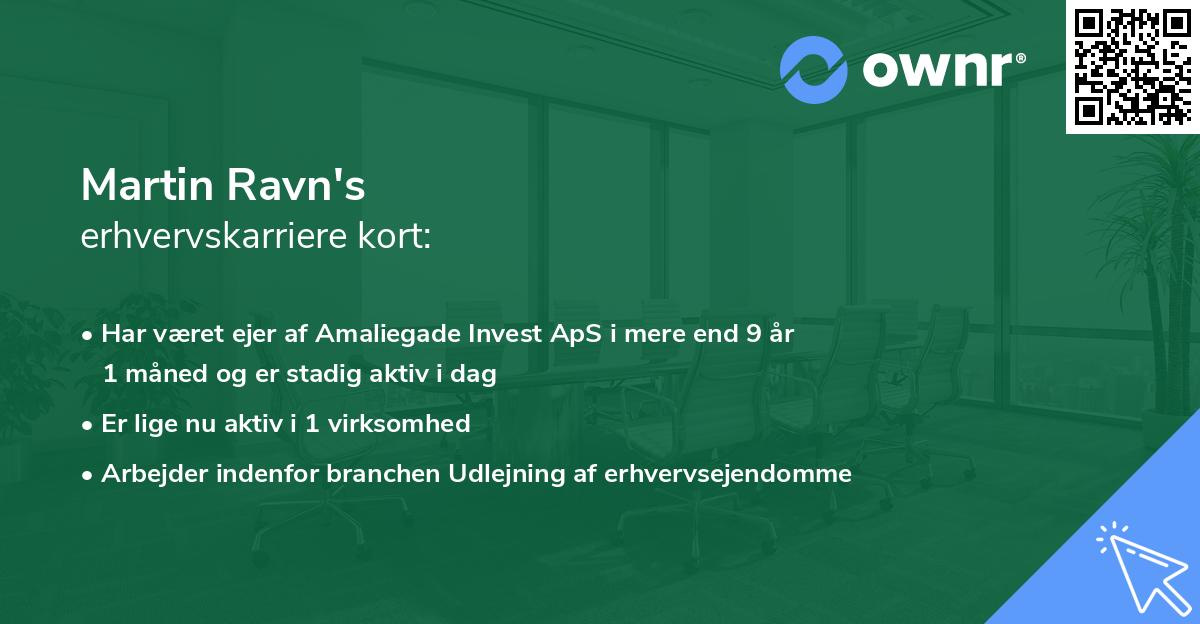 ownr®

Martin Ravn's
erhvervskarriere kort:

• Har været ejer af Amaliegade Invest ApS i mere end 9 år 1 måned og er stadig aktiv i dag
• Er lige nu aktiv i 1 virksomhed
• Arbejder indenfor branchen Udlejning af erhvervsejendomme